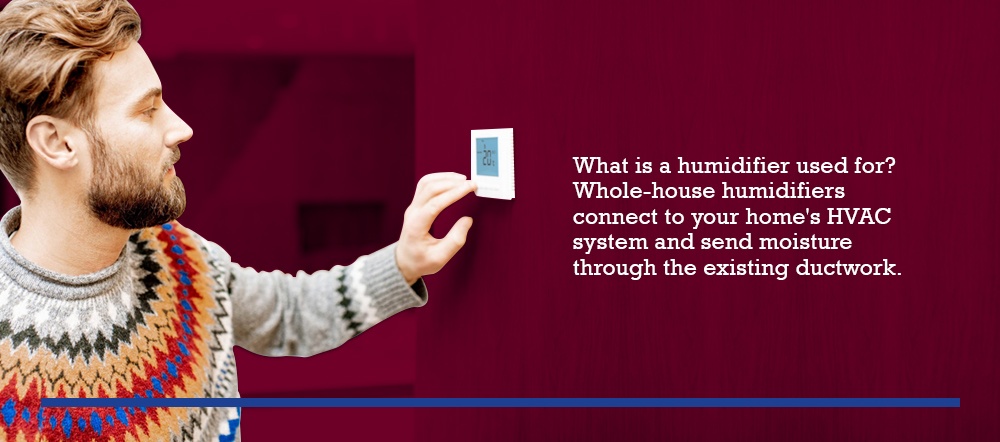 20

What is a humidifier used for? Whole-house humidifiers connect to your home's HVAC system and send moisture through the existing ductwork.